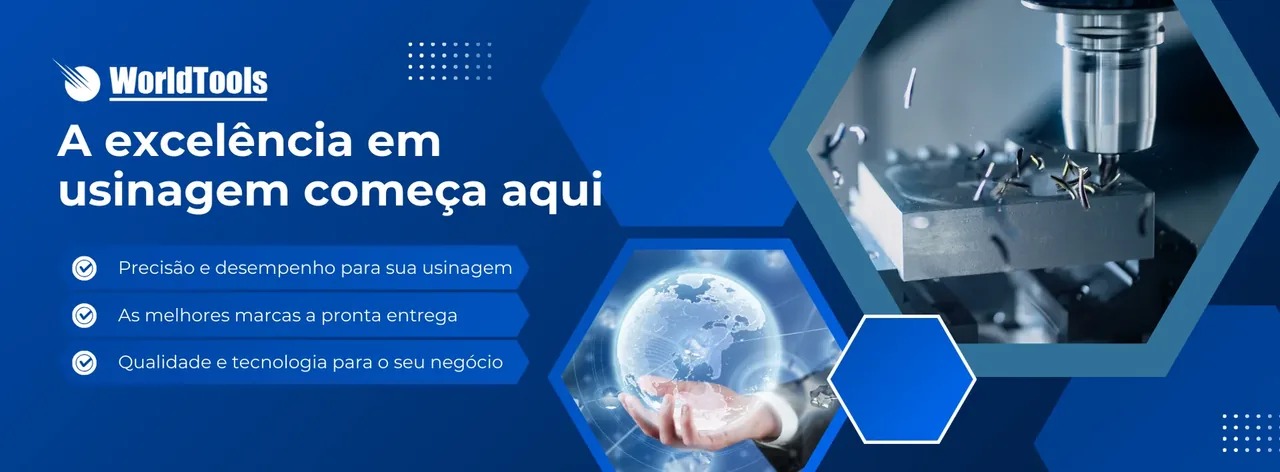 WorldTools

A excelência em usinagem começa aqui

Precisão e desempenho para sua usinagem

As melhores marcas a pronta entrega

Qualidade e tecnologia para o seu negócio